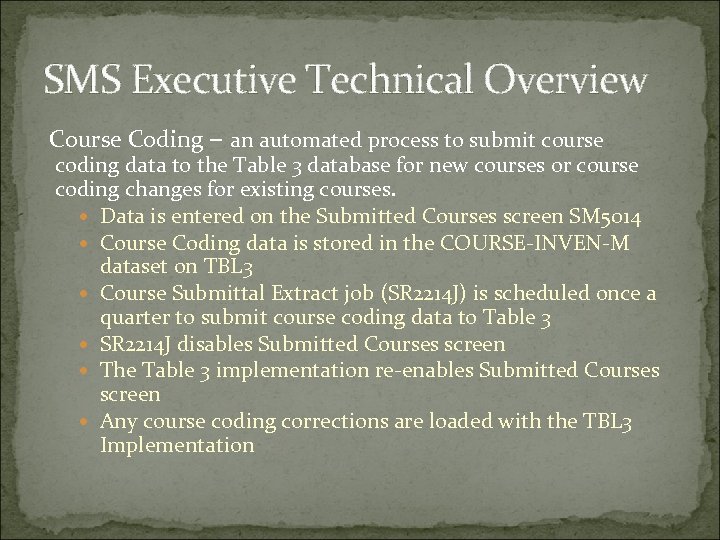 SMS Executive Technical Overview

Course Coding – an automated process to submit course coding data to the Table 3 database for new courses or course coding changes for existing courses.

- Data is entered on the Submitted Courses screen SM5014
- Course Coding data is stored in the COURSE-INVEN-M dataset on TBL3
- Course Submittal Extract job (SR2214J) is scheduled once a quarter to submit course coding data to Table 3
- SR2214J disables Submitted Courses screen
- The Table 3 implementation re-enables Submitted Courses screen
- Any course coding corrections are loaded with the TBL3 Implementation